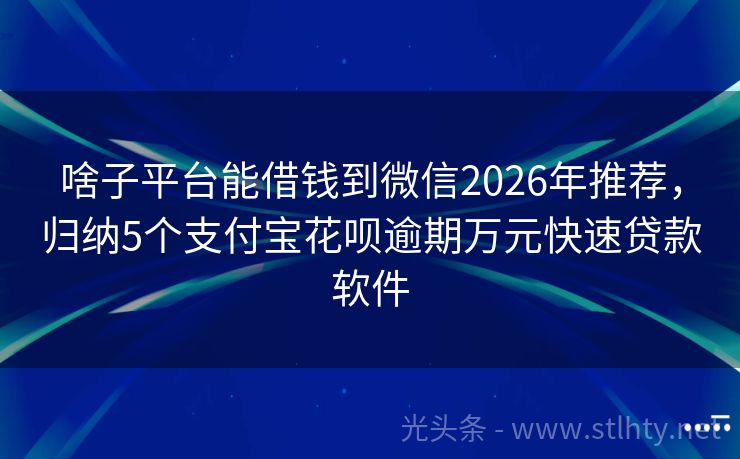 啥子平台能借钱到微信2026年推荐，归纳5个支付宝花呗逾期万元快速贷款软件

光头条 - www.stlhty.net